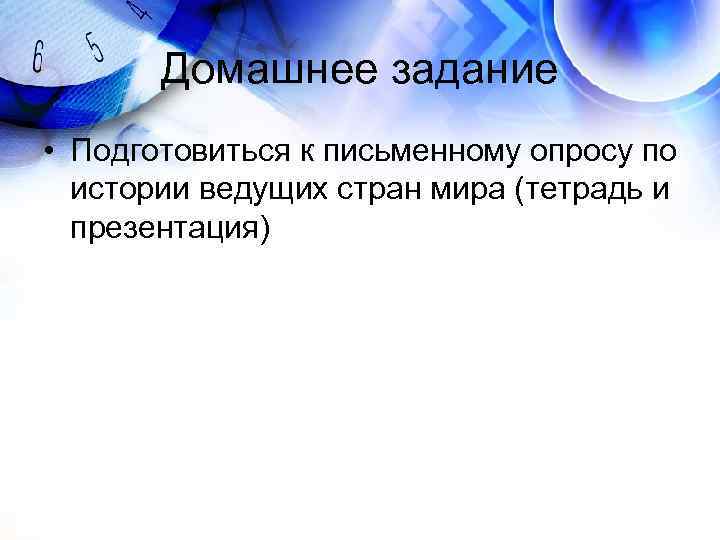 6 5 4

Домашнее задание

• Подготовиться к письменному опросу по истории ведущих стран мира (тетрадь и презентация)